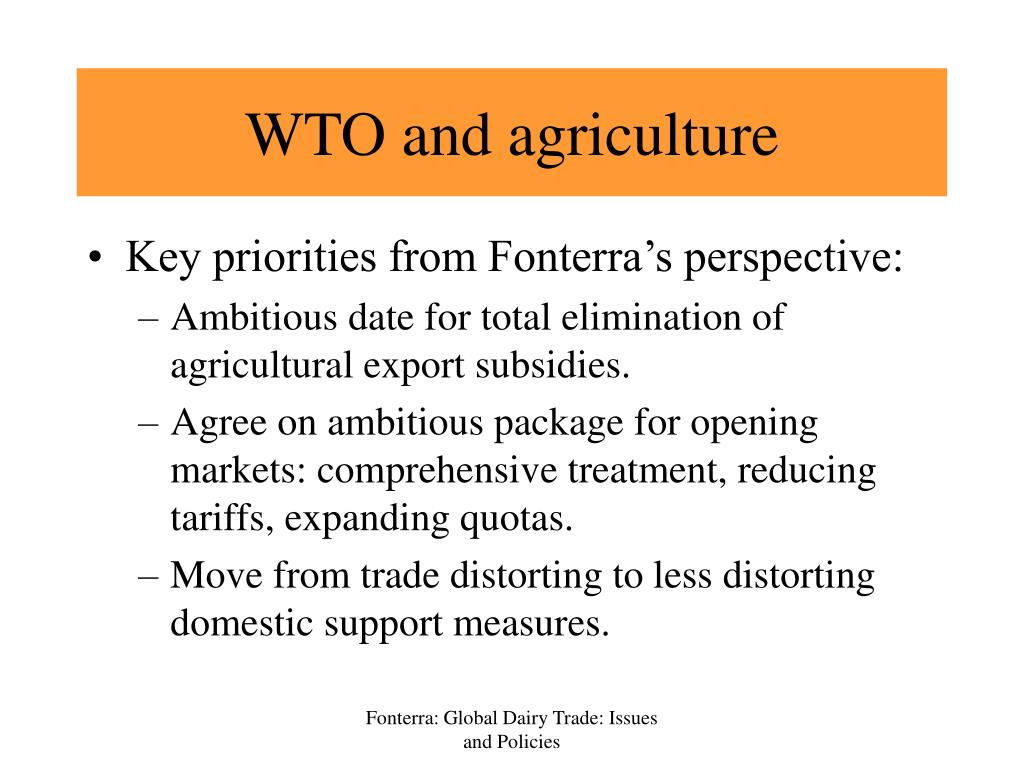 WTO and agriculture

• Key priorities from Fonterra’s perspective:
– Ambitious date for total elimination of agricultural export subsidies.
– Agree on ambitious package for opening markets: comprehensive treatment, reducing tariffs, expanding quotas.
– Move from trade distorting to less distorting domestic support measures.

Fonterra: Global Dairy Trade: Issues and Policies